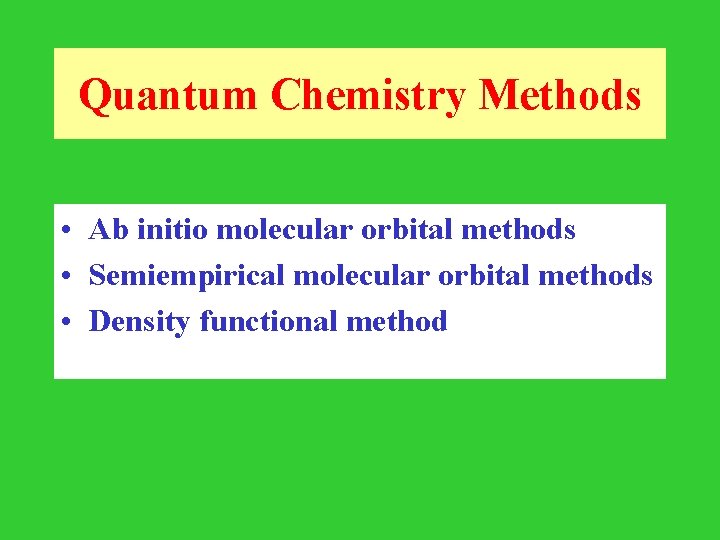 Quantum Chemistry Methods

• Ab initio molecular orbital methods
• Semiempirical molecular orbital methods
• Density functional method